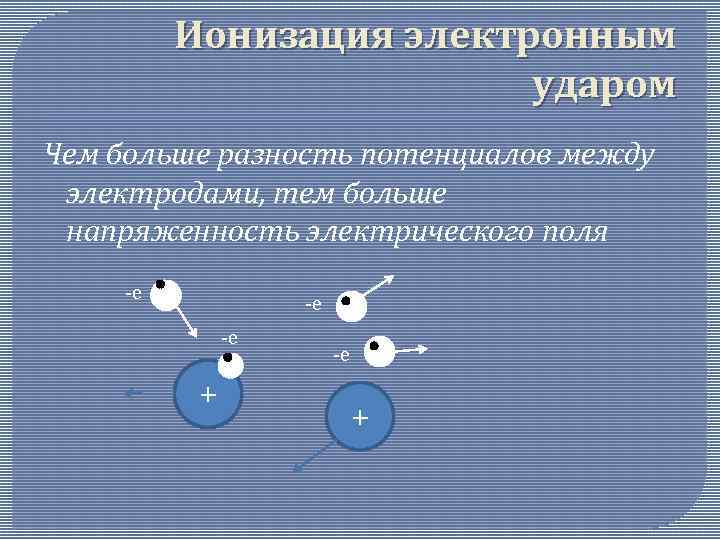 Ионизация электронным ударом

Чем больше разность потенциалов между электродами, тем больше напряженность электрического поля

-e

-e

+

-e

-e

+